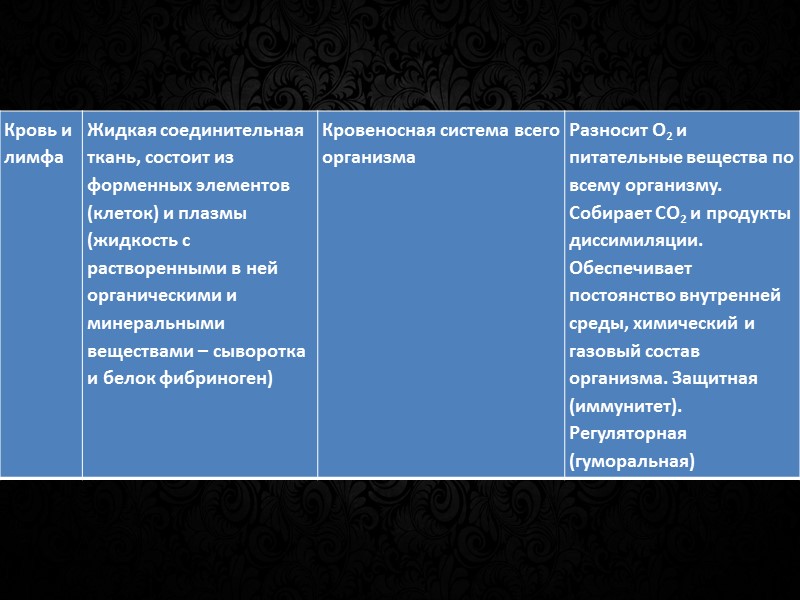 | Кровь и лимфа | Жидкая соединительная ткань, состоит из форменных элементов (клеток) и плазмы (жидкость с растворенными в ней органическими и минеральными веществами – сыворотка и белок фибриноген) | Кровеносная система всего организма | Разносит $O_2$ и питательные вещества по всему организму. Собирает $CO_2$ и продукты диссимиляции. Обеспечивает постоянство внутренней среды, химический и газовый состав организма. Защитная (иммунитет). Регуляторная (гуморальная) |
|---|---|---|---|